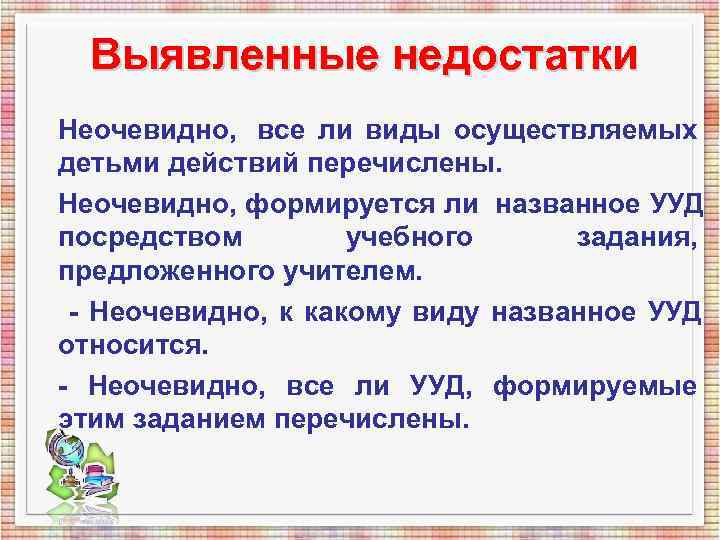 Выявленные недостатки

Неочевидно, все ли виды осуществляемых детьми действий перечислены.

Неочевидно, формируется ли названное УУД посредством учебного задания, предложенного учителем.

- Неочевидно, к какому виду названное УУД относится.

- Неочевидно, все ли УУД, формируемые этим заданием перечислены.